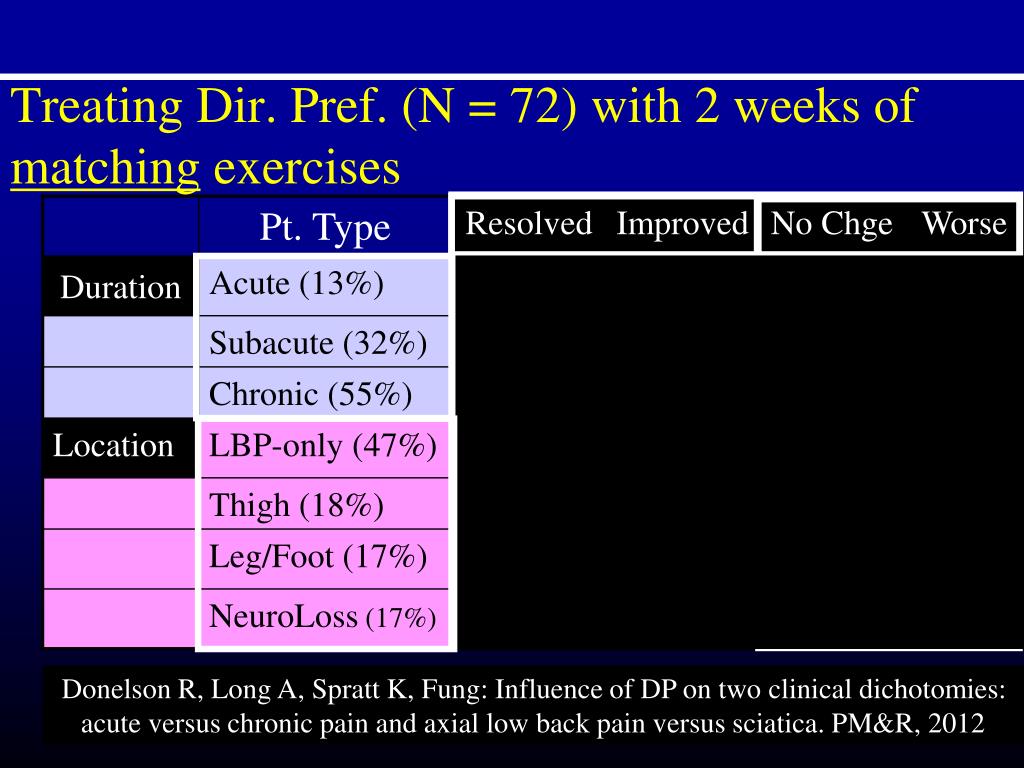 Treating Dir. Pref. (N = 72) with 2 weeks of matching exercises

| | Pt. Type | Resolved | Improved | No Chge | Worse |
|---|---|---|---|---|---|
| Duration | Acute (13%) | | | | |
| | Subacute (32%) | | | | |
| | Chronic (55%) | | | | |
| Location | LBP-only (47%) | | | | |
| | Thigh (18%) | | | | |
| | Leg/Foot (17%) | | | | |
| | NeuroLoss (17%) | | | | |

Donelson R, Long A, Spratt K, Fung: Influence of DP on two clinical dichotomies: acute versus chronic pain and axial low back pain versus sciatica. PM&R, 2012